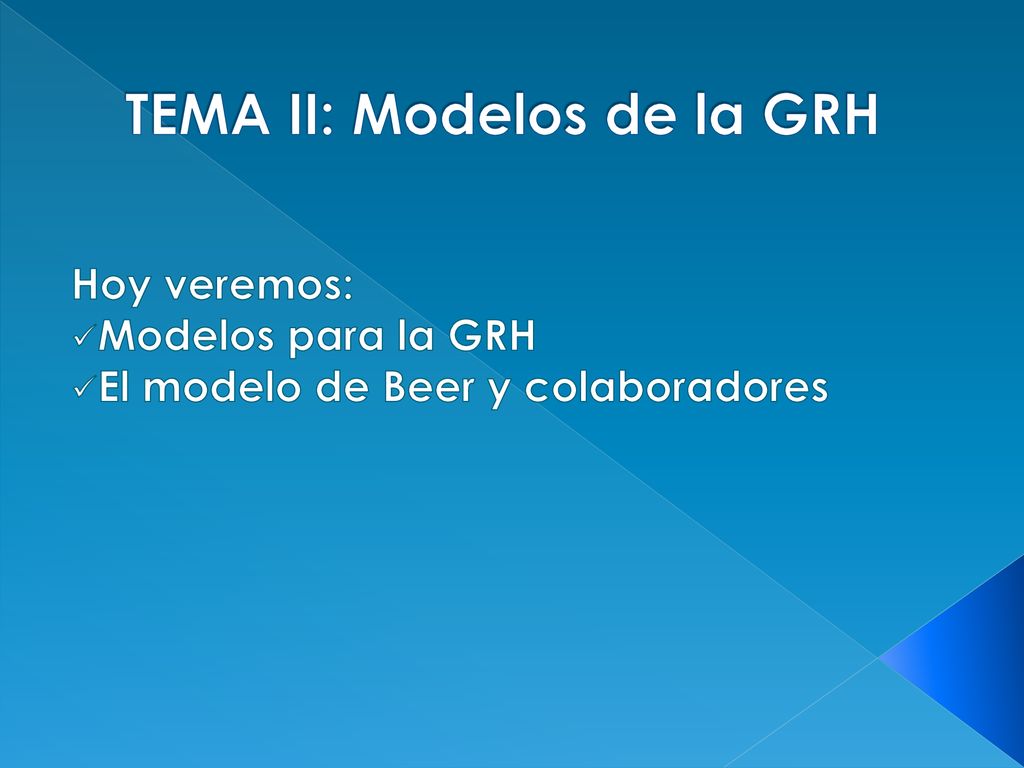 TEMA II: Modelos de la GRH

Hoy veremos:
✓Modelos para la GRH
✓El modelo de Beer y colaboradores